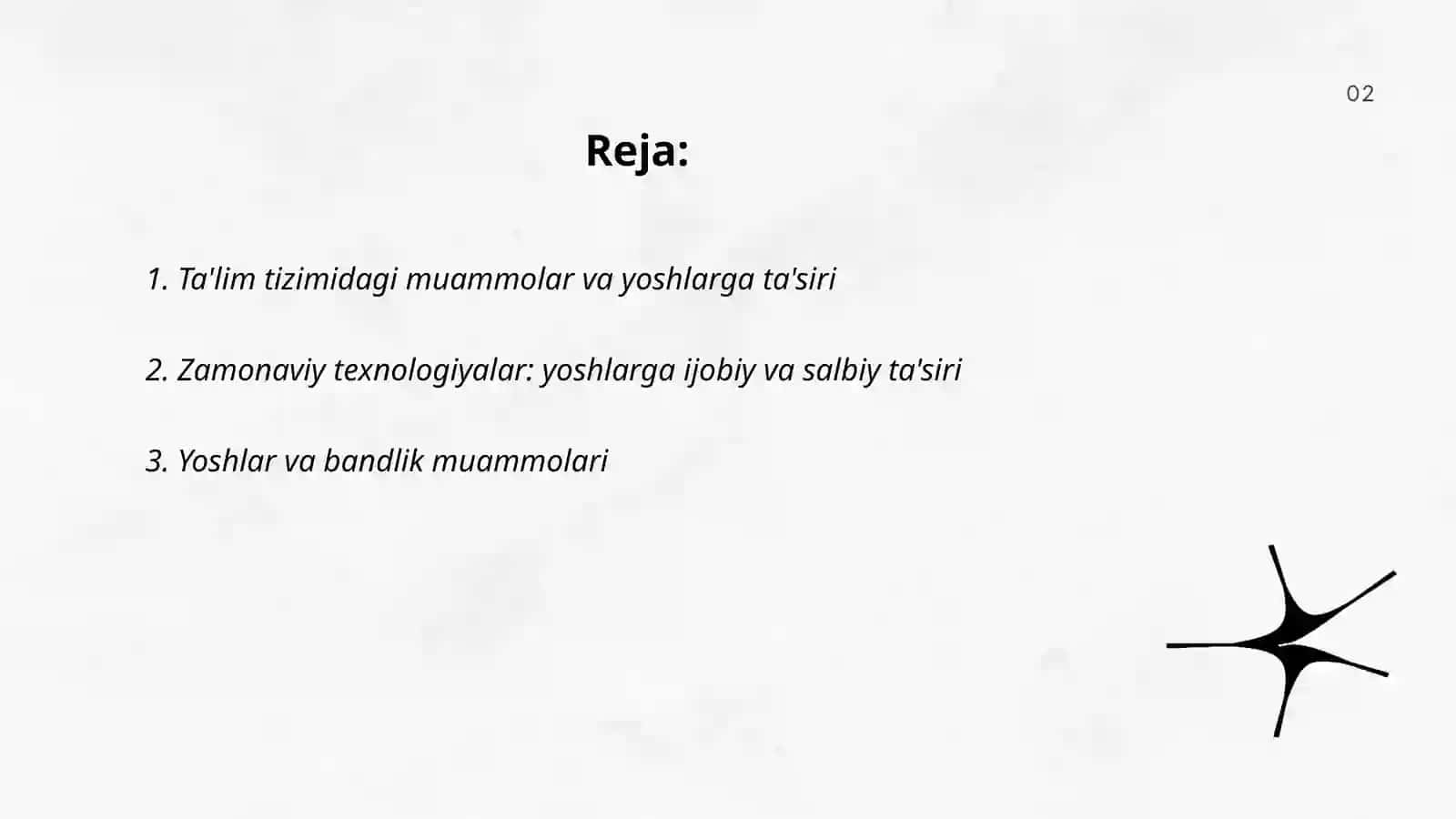 02

Reja:

1. Ta'lim tizimidagi muammolar va yoshlarga ta'siri

2. Zamonaviy texnologiyalar: yoshlarga ijobiy va salbiy ta'siri

3. Yoshlar va bandlik muammolari